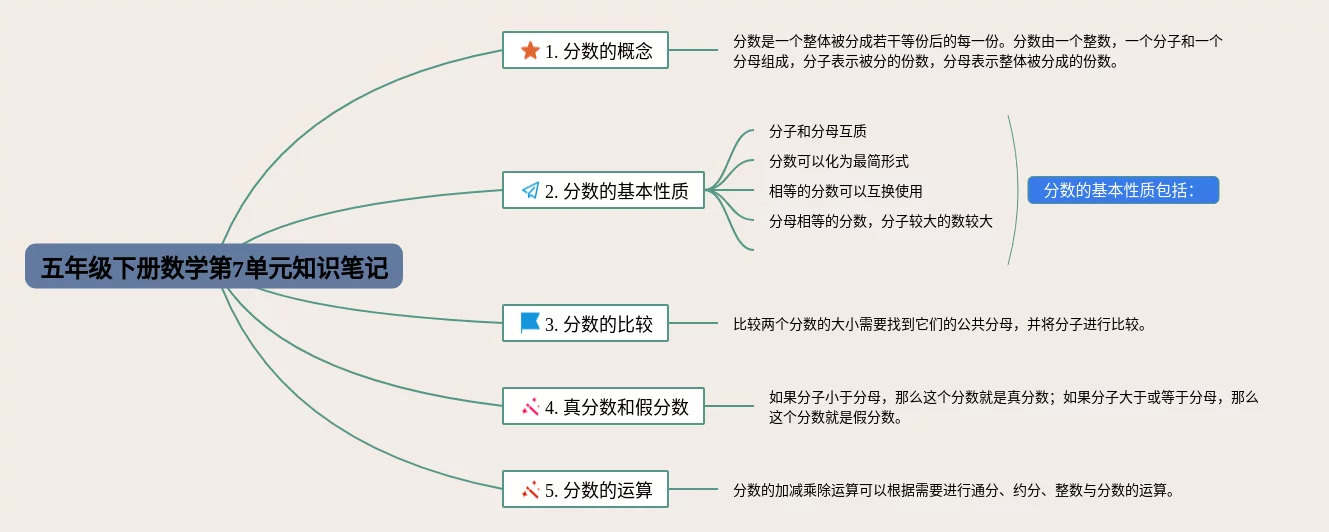 五年级下册数学第7单元知识笔记

1. 分数的概念

分数是一个整体被分成若干等份后的每一份。分数由一个整数，一个分子和一个分母组成，分子表示被分的份数，分母表示整体被分成的份数。

2. 分数的基本性质

分子和分母互质

分数可以化为最简形式

相等的分数可以互换使用

分母相等的分数，分子较大的数较大

分数的基本性质包括：

3. 分数的比较

比较两个分数的大小需要找到它们的公共分母，并将分子进行比较。

4. 真分数和假分数

如果分子小于分母，那么这个分数就是真分数；如果分子大于或等于分母，那么这个分数就是假分数。

5. 分数的运算

分数的加减乘除运算可以根据需要进行通分、约分、整数与分数的运算。